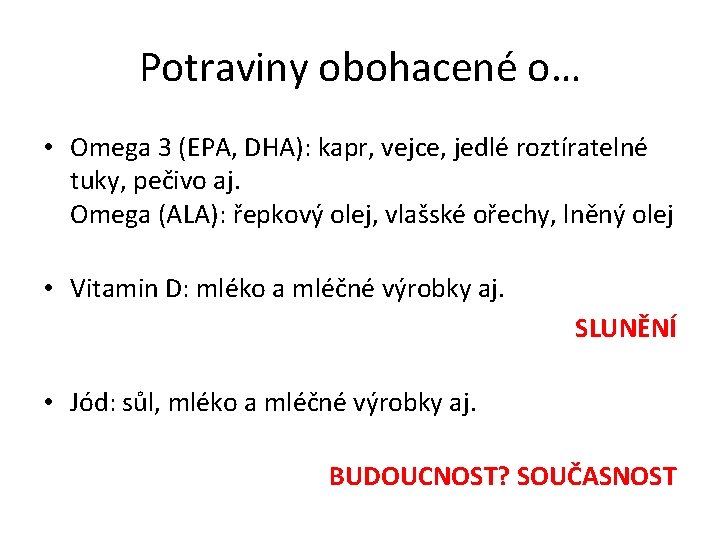 Potraviny obohacené o…

• Omega 3 (EPA, DHA): kapr, vejce, jedlé roztíratelné tuky, pečivo aj.
Omega (ALA): řepkový olej, vlašské ořechy, lněný olej

• Vitamin D: mléko a mléčné výrobky aj.

SLUNĚNÍ

• Jód: sůl, mléko a mléčné výrobky aj.

BUDOUCNOST? SOUČASNOST